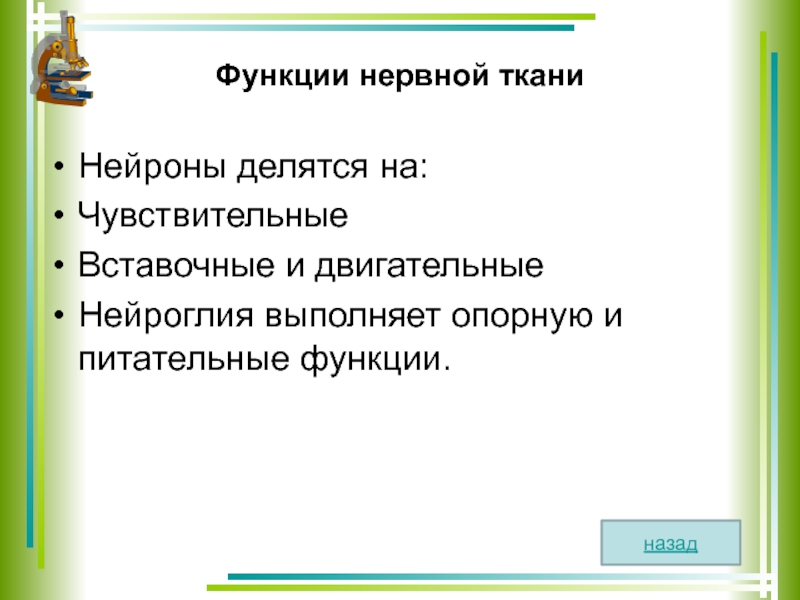 Функции нервной ткани

• Нейроны делятся на:
• Чувствительные
• Вставочные и двигательные
• Нейроглия выполняет опорную и питательные функции.

назад